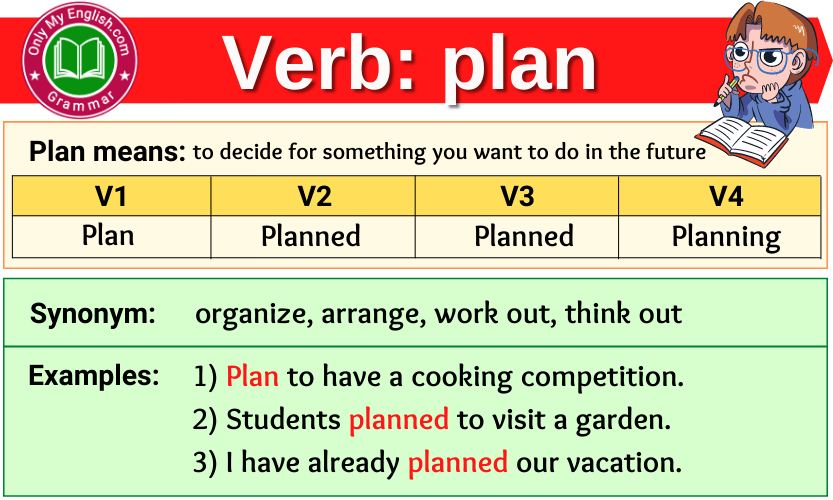 Only My English.com
Grammar

Verb: plan

Plan means: to decide for something you want to do in the future

| V1 | V2 | V3 | V4 |
|---|---|---|---|
| Plan | Planned | Planned | Planning |

Synonym: organize, arrange, work out, think out

Examples: 1) Plan to have a cooking competition.
2) Students planned to visit a garden.
3) I have already planned our vacation.